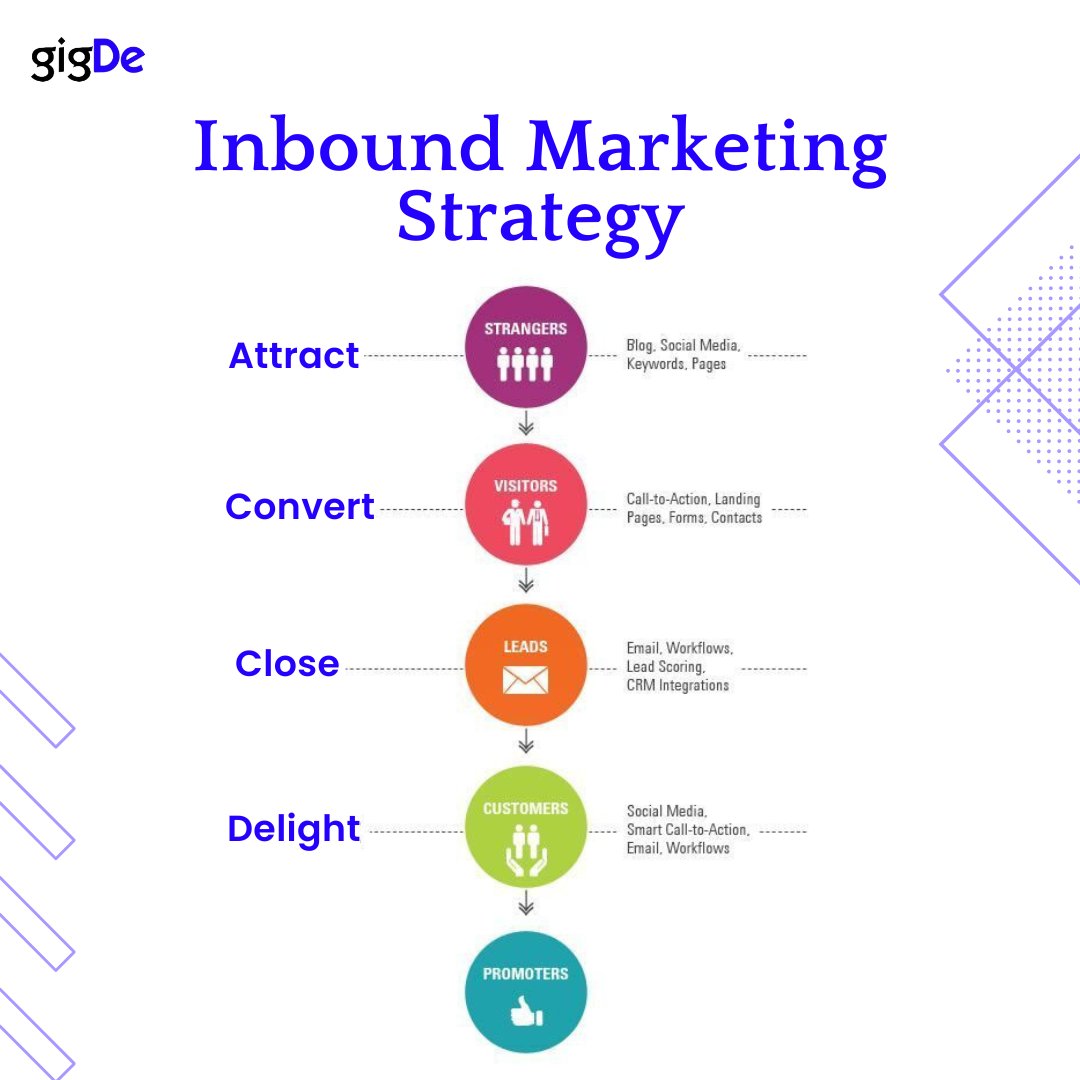 gigDe

Inbound Marketing Strategy

Attract

STRANGERS

Blog, Social Media, Keywords, Pages

Convert

VISITORS

Call-to-Action, Landing Pages, Forms, Contacts

Close

LEADS

Email, Workflows, Lead Scoring, CRM Integrations

Delight

CUSTOMERS

Social Media, Smart Call-to-Action, Email, Workflows

PROMOTERS